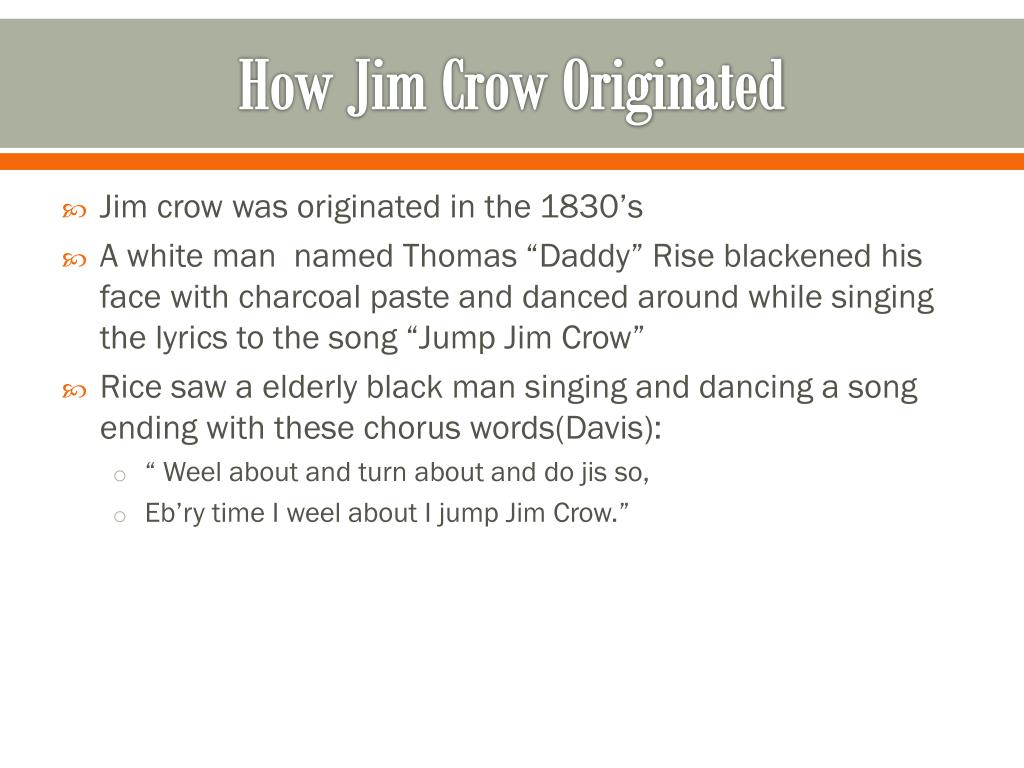 How Jim Crow Originated

Jim crow was originated in the 1830’s

A white man  named Thomas “Daddy” Rise blackened his face with charcoal paste and danced around while singing the lyrics to the song “Jump Jim Crow”

Rice saw a elderly black man singing and dancing a song ending with these chorus words(Davis):

“ Weel about and turn about and do jis so,

Eb’ry time I weel about I jump Jim Crow.”